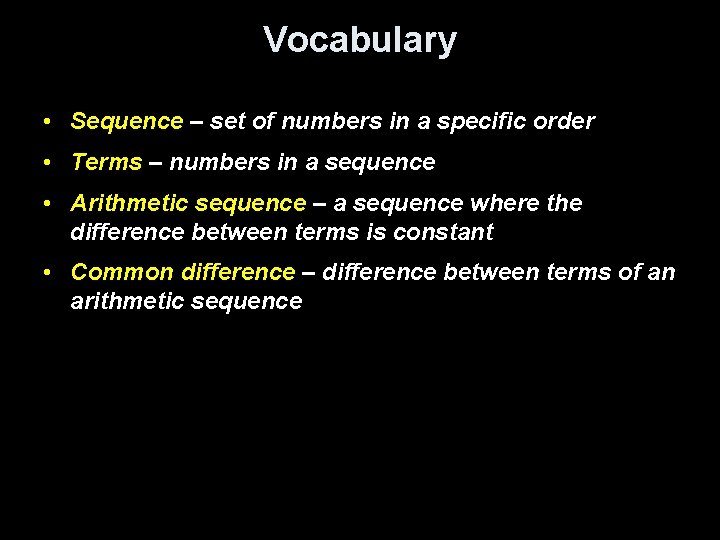 Vocabulary

• Sequence – set of numbers in a specific order

• Terms – numbers in a sequence

• Arithmetic sequence – a sequence where the difference between terms is constant

• Common difference – difference between terms of an arithmetic sequence